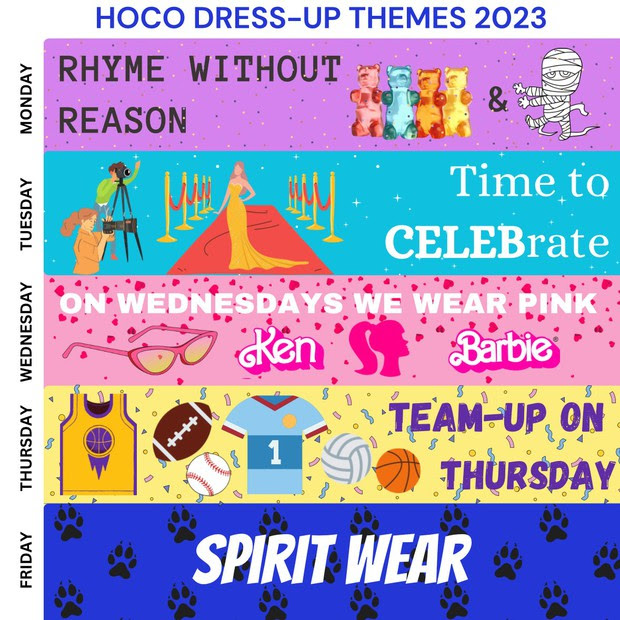 HOCO DRESS-UP THEMES 2023

MONDAY
RHYME WITHOUT REASON
&

TUESDAY
Time to CELEBrate

WEDNESDAY
ON WEDNESDAYS WE WEAR PINK
Ken
Barbie

THURSDAY
1
TEAM-UP ON THURSDAY

FRIDAY
SPIRIT WEAR